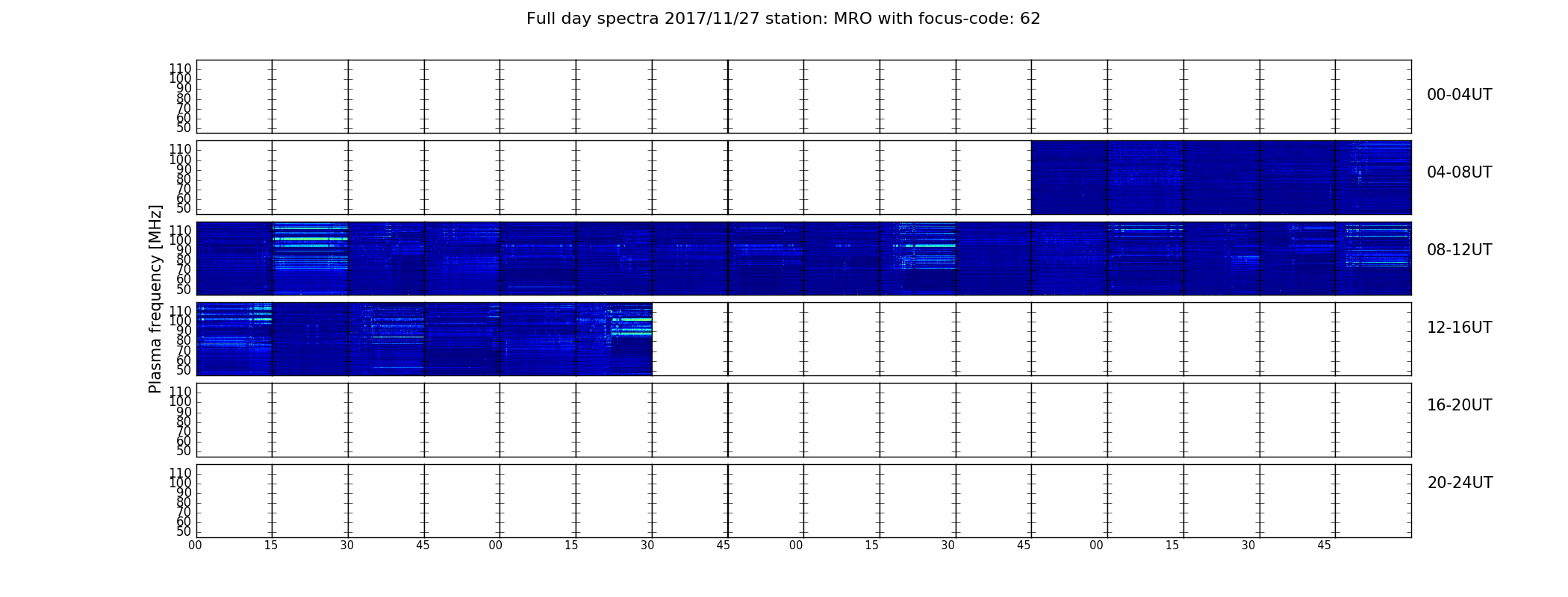 Full day spectra 2017/11/27 station: MRO with focus-code: 62

Plasma frequency [MHz]

110
100
90
80
70
60
50

00-04UT

110
100
90
80
70
60
50

04-08UT

110
100
90
80
70
60
50

08-12UT

110
100
90
80
70
60
50

12-16UT

110
100
90
80
70
60
50

16-20UT

110
100
90
80
70
60
50

20-24UT

00 15 30 45 00 15 30 45 00 15 30 45 00 15 30 45